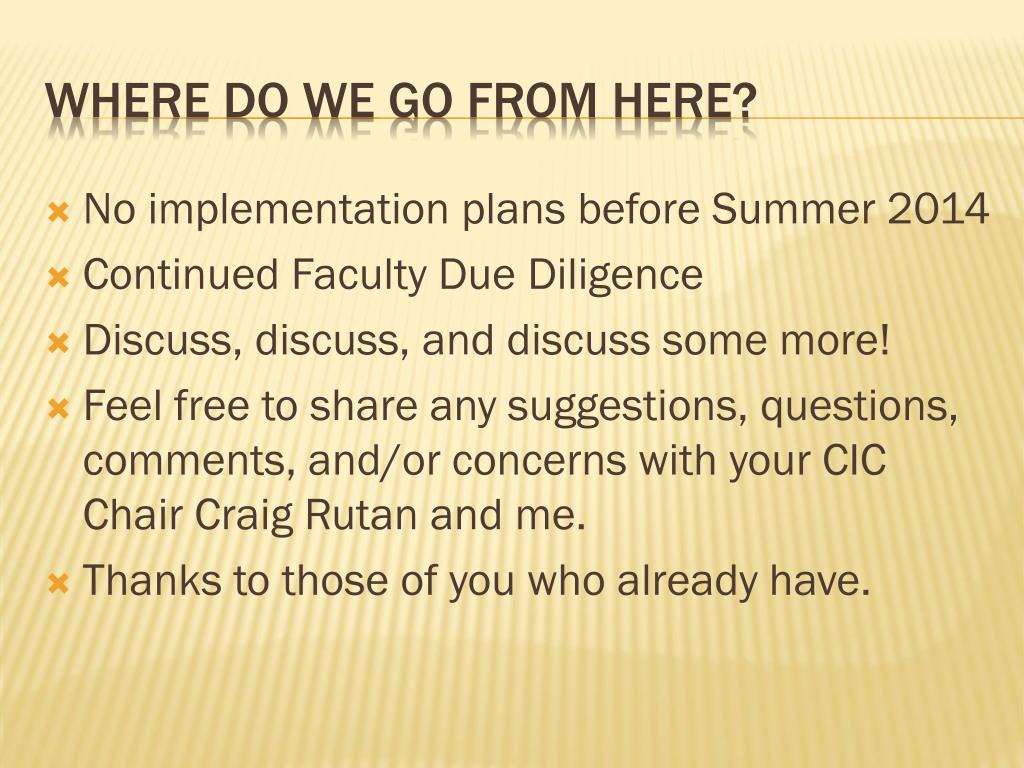 WHERE DO WE GO FROM HERE?

No implementation plans before Summer 2014

Continued Faculty Due Diligence

Discuss, discuss, and discuss some more!

Feel free to share any suggestions, questions, comments, and/or concerns with your CIC Chair Craig Rutan and me.

Thanks to those of you who already have.